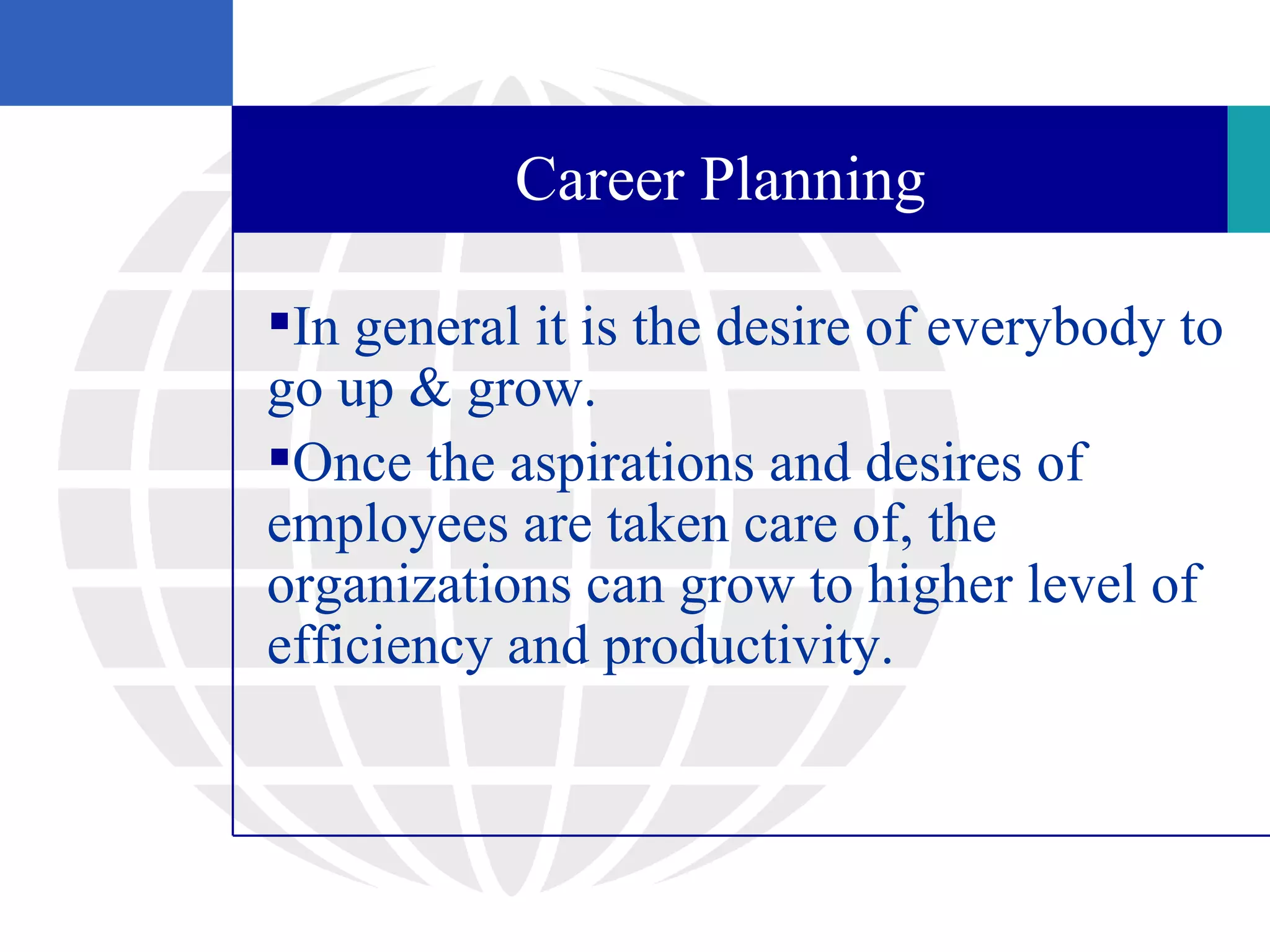 Career Planning

▪In general it is the desire of everybody to go up & grow.

▪Once the aspirations and desires of employees are taken care of, the organizations can grow to higher level of efficiency and productivity.